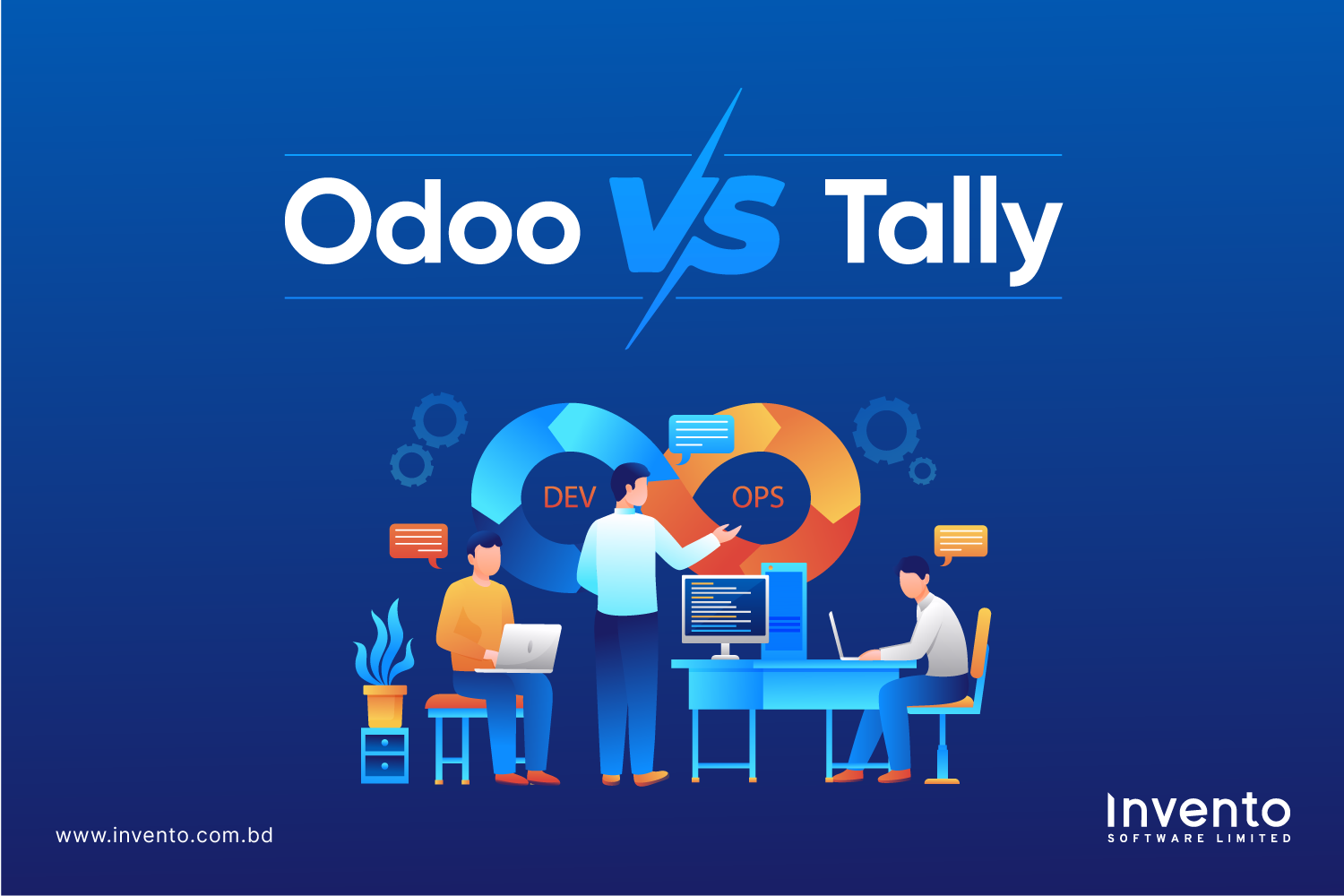 Odoo VS Tally

DEV OPS

www.invento.com.bd

Invento
SOFTWARE LIMITED